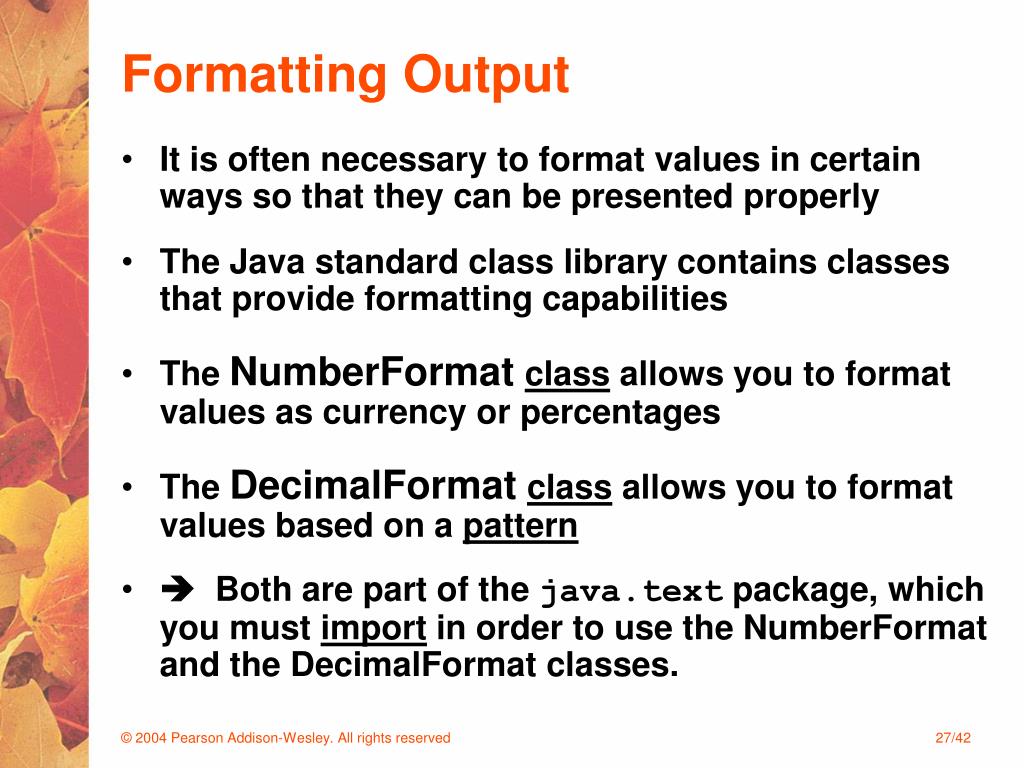 Formatting Output

• It is often necessary to format values in certain ways so that they can be presented properly

• The Java standard class library contains classes that provide formatting capabilities

• The NumberFormat class allows you to format values as currency or percentages

• The DecimalFormat class allows you to format values based on a pattern

• ➔ Both are part of the java.text package, which you must import in order to use the NumberFormat and the DecimalFormat classes.

© 2004 Pearson Addison-Wesley. All rights reserved

27/42